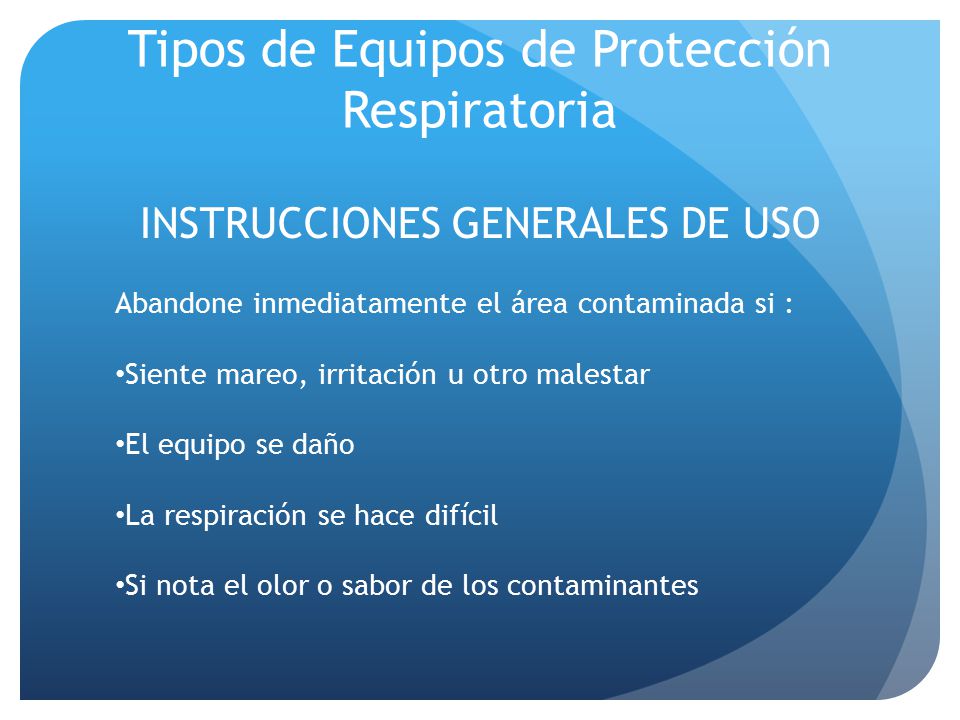 Tipos de Equipos de Protección Respiratoria

INSTRUCCIONES GENERALES DE USO

Abandone inmediatamente el área contaminada si :

•Siente mareo, irritación u otro malestar

•El equipo se daño

•La respiración se hace difícil

•Si nota el olor o sabor de los contaminantes